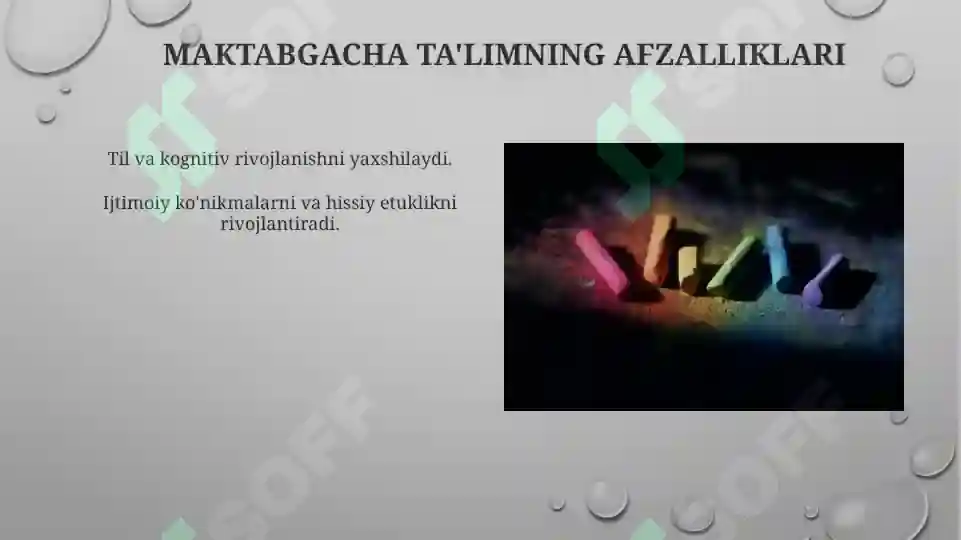 MAKTABGACHA TA'LIMNING AFZALLIKLARI

Til va kognitiv rivojlanishni yaxshilaydi.

Ijtimoiy ko'nikmalarni va hissiy etuklikni rivojlantiradi.

SOFF
SOFF
SOFF
SOFF